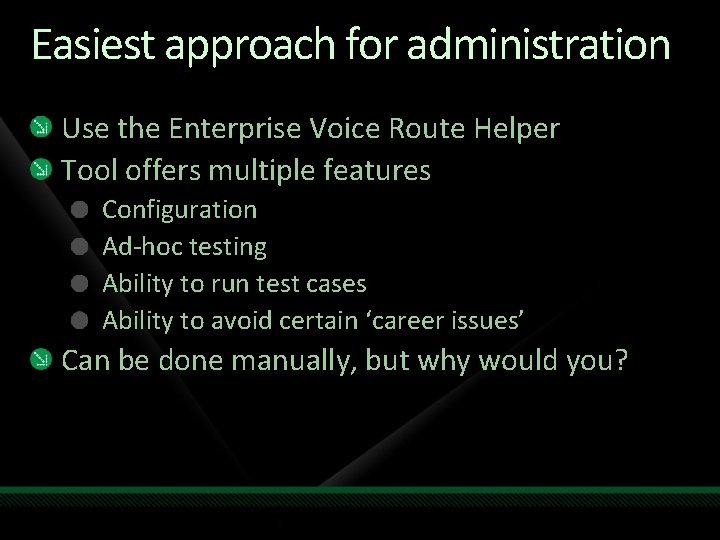 Easiest approach for administration

Use the Enterprise Voice Route Helper

Tool offers multiple features

Configuration

Ad-hoc testing

Ability to run test cases

Ability to avoid certain ‘career issues’

Can be done manually, but why would you?